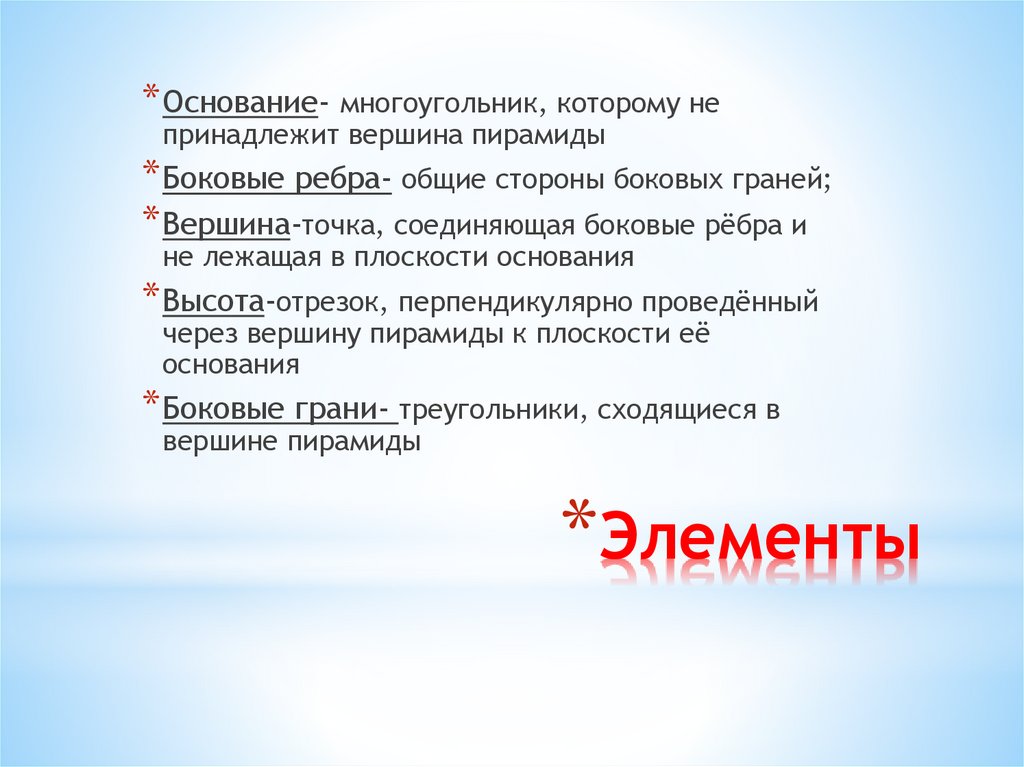 *Основание- многоугольник, которому не принадлежит вершина пирамиды

*Боковые ребра- общие стороны боковых граней;

*Вершина-точка, соединяющая боковые рёбра и не лежащая в плоскости основания

*Высота-отрезок, перпендикулярно проведённый через вершину пирамиды к плоскости её основания

*Боковые грани- треугольники, сходящиеся в вершине пирамиды

*Элементы